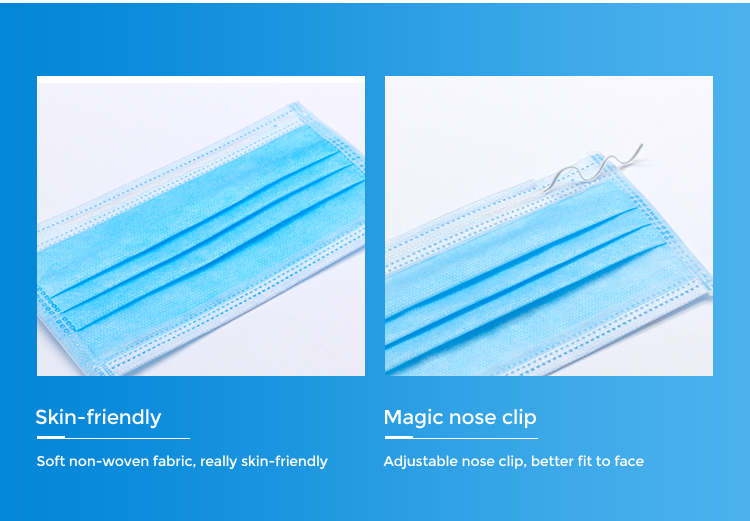 Skin-friendly

Soft non-woven fabric, really skin-friendly

Magic nose clip

Adjustable nose clip, better fit to face